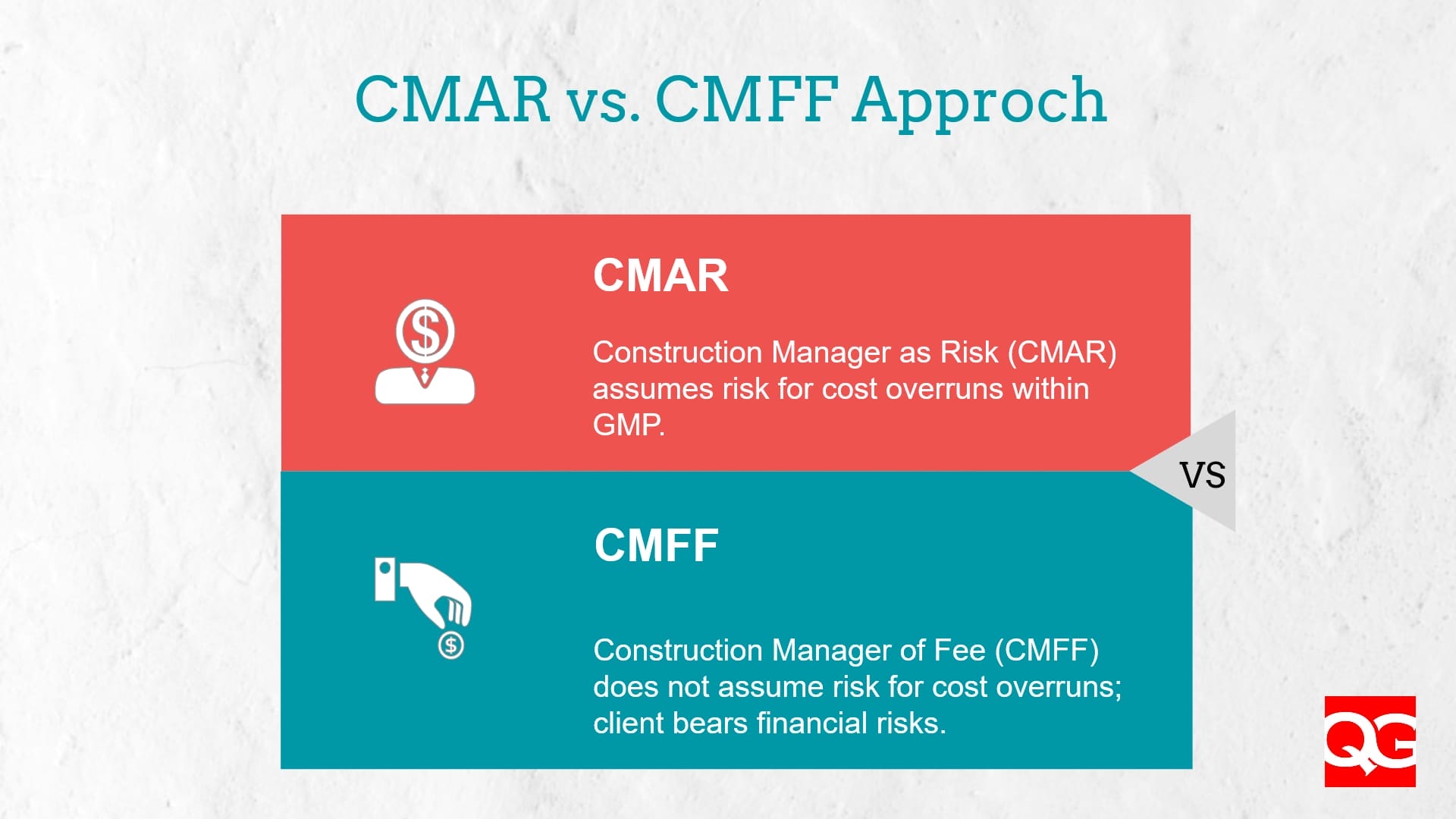 CMAR vs. CMFF Approch

CMAR

Construction Manager as Risk (CMAR) assumes risk for cost overruns within GMP.

VS

CMFF

Construction Manager of Fee (CMFF) does not assume risk for cost overruns; client bears financial risks.

QG